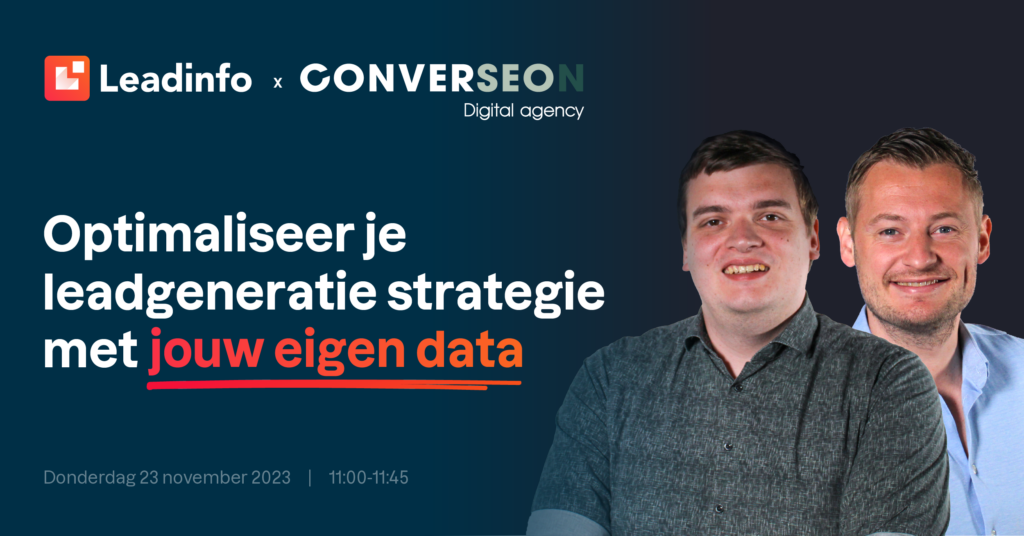 Leadinfo x CONVERSEON
Digital agency

Optimaliseer je leadgeneratie strategie met jouw eigen data

Donderdag 23 november 2023 | 11:00-11:45